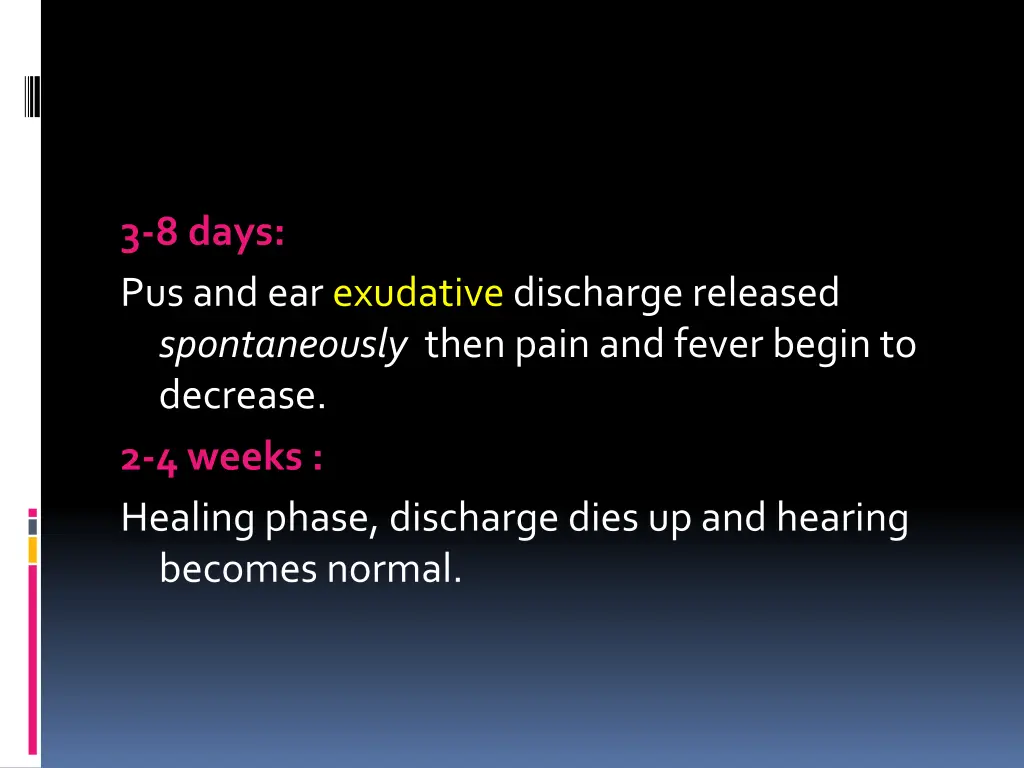 3-8 days:

Pus and ear exudative discharge released spontaneously then pain and fever begin to decrease.

2-4 weeks :

Healing phase, discharge dies up and hearing becomes normal.